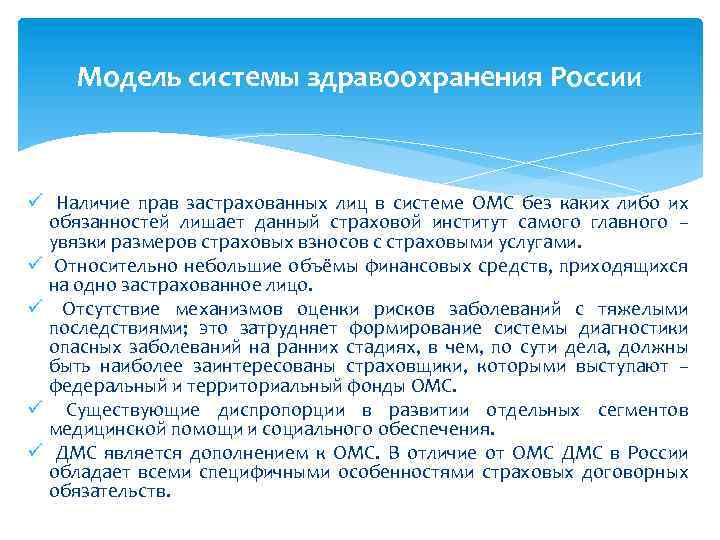 Модель системы здравоохранения России

✓ Наличие прав застрахованных лиц в системе ОМС без каких либо их обязанностей лишает данный страховой институт самого главного – увязки размеров страховых взносов с страховыми услугами.

✓ Относительно небольшие объёмы финансовых средств, приходящихся на одно застрахованное лицо.

✓ Отсутствие механизмов оценки рисков заболеваний с тяжелыми последствиями; это затрудняет формирование системы диагностики опасных заболеваний на ранних стадиях, в чем, по сути дела, должны быть наиболее заинтересованы страховщики, которыми выступают – федеральный и территориальный фонды ОМС.

✓ Существующие диспропорции в развитии отдельных сегментов медицинской помощи и социального обеспечения.

✓ ДМС является дополнением к ОМС. В отличие от ОМС ДМС в России обладает всеми специфичными особенностями страховых договорных обязательств.